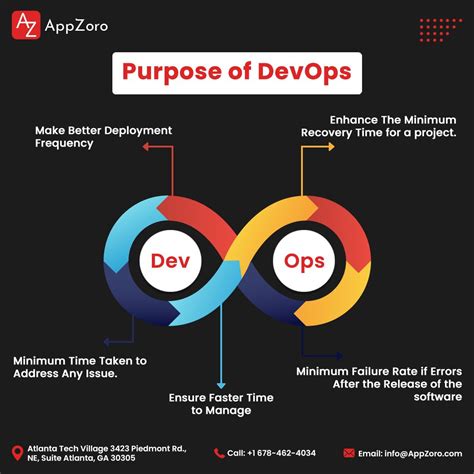 AZ AppZoro

Purpose of DevOps

Make Better Deployment Frequency

Enhance The Minimum Recovery Time for a project.

Dev

Ops

Minimum Time Taken to Address Any Issue.

Ensure Faster Time to Manage

Minimum Failure Rate if Errors After the Release of the software

Atlanta Tech Village 3423 Piedmont Rd., NE, Suite Atlanta, GA 30305

Call: +1 678-462-4034

Email: info@AppZoro.com